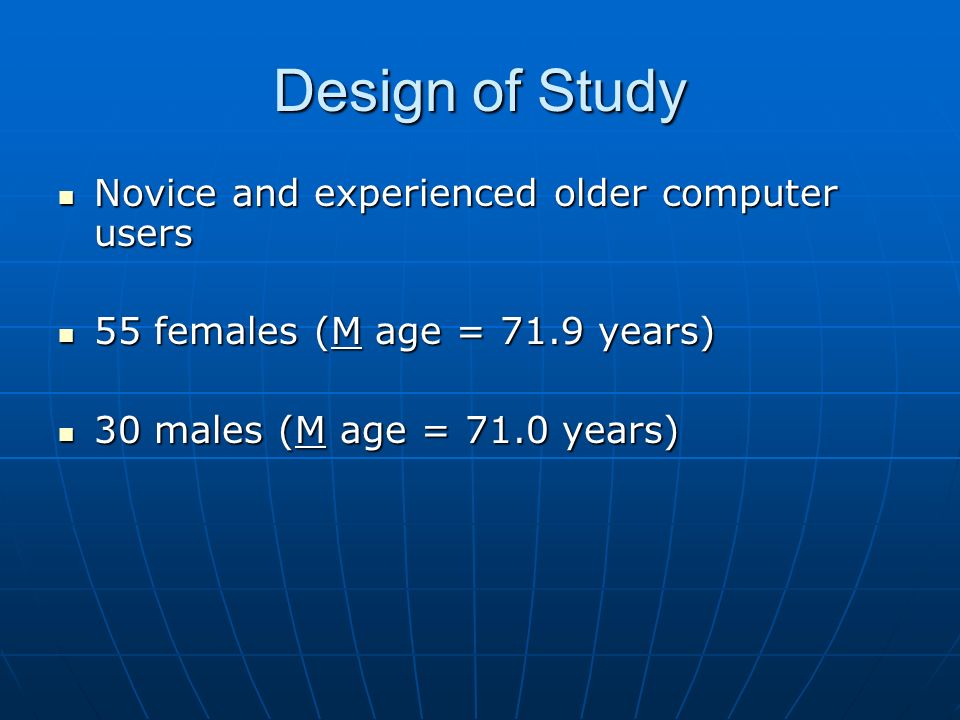 Design of Study

- Novice and experienced older computer users

- 55 females (M age = 71.9 years)

- 30 males (M age = 71.0 years)